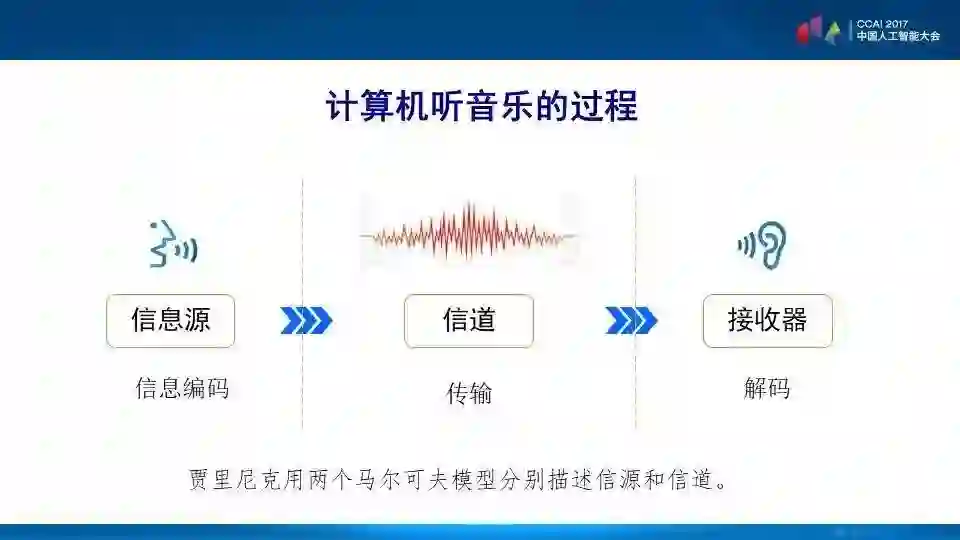 CCAI 2017
中国人工智能大会

计算机听音乐的过程

信息源

信息编码

信道

传输

接收器

解码

贾里尼克用两个马尔可夫模型分别描述信源和信道。